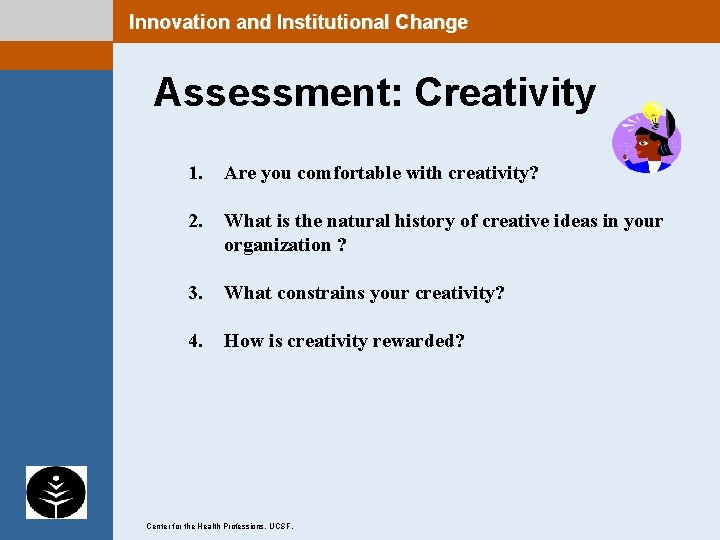 Innovation and Institutional Change

Assessment: Creativity

1. Are you comfortable with creativity?

2. What is the natural history of creative ideas in your organization ?

3. What constrains your creativity?

4. How is creativity rewarded?

Center for the Health Professions, UCSF.